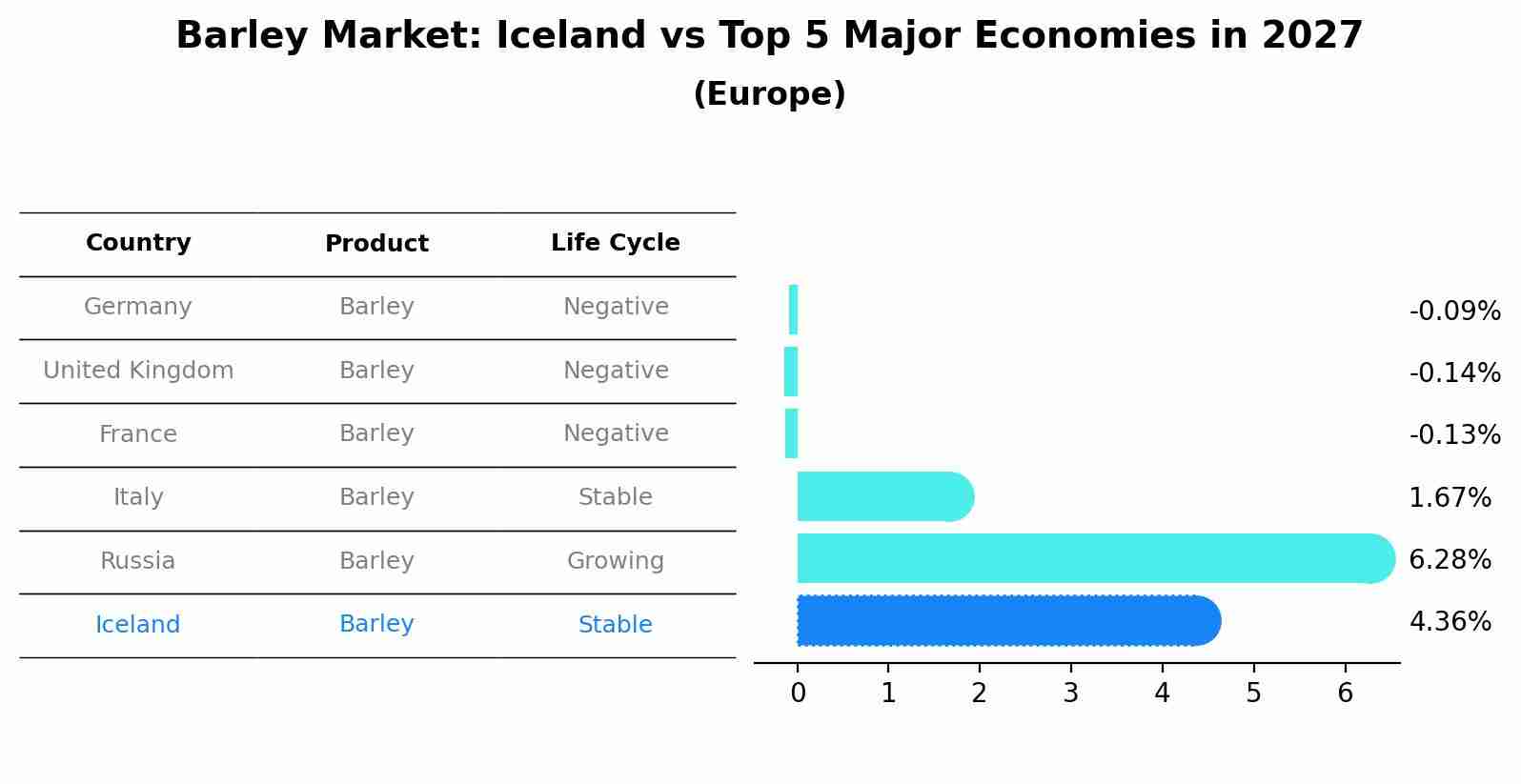 Barley Market: Iceland vs Top 5 Major Economies in 2027
(Europe)

| Country | Product | Life Cycle |
|---|---|---|
| Germany | Barley | Negative |
| United Kingdom | Barley | Negative |
| France | Barley | Negative |
| Italy | Barley | Stable |
| Russia | Barley | Growing |
| Iceland | Barley | Stable |

-0.09%
-0.14%
-0.13%
1.67%
6.28%
4.36%

0 1 2 3 4 5 6